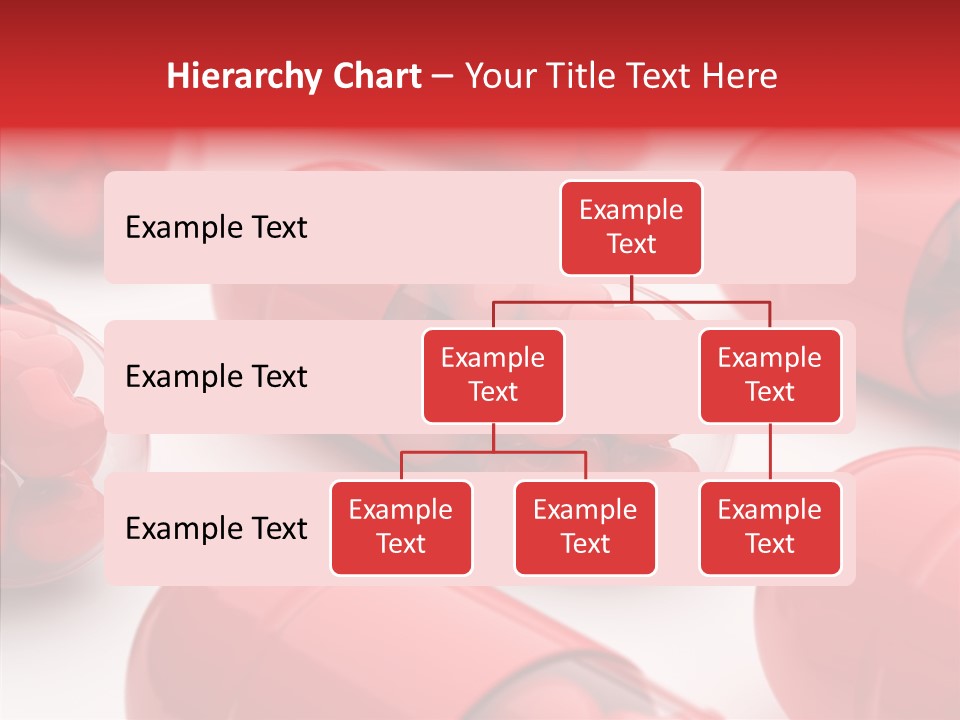 Hierarchy Chart – Your Title Text Here

Example Text

Example Text

Example Text

Example Text

Example Text

Example Text

Example Text

Example Text

Example Text